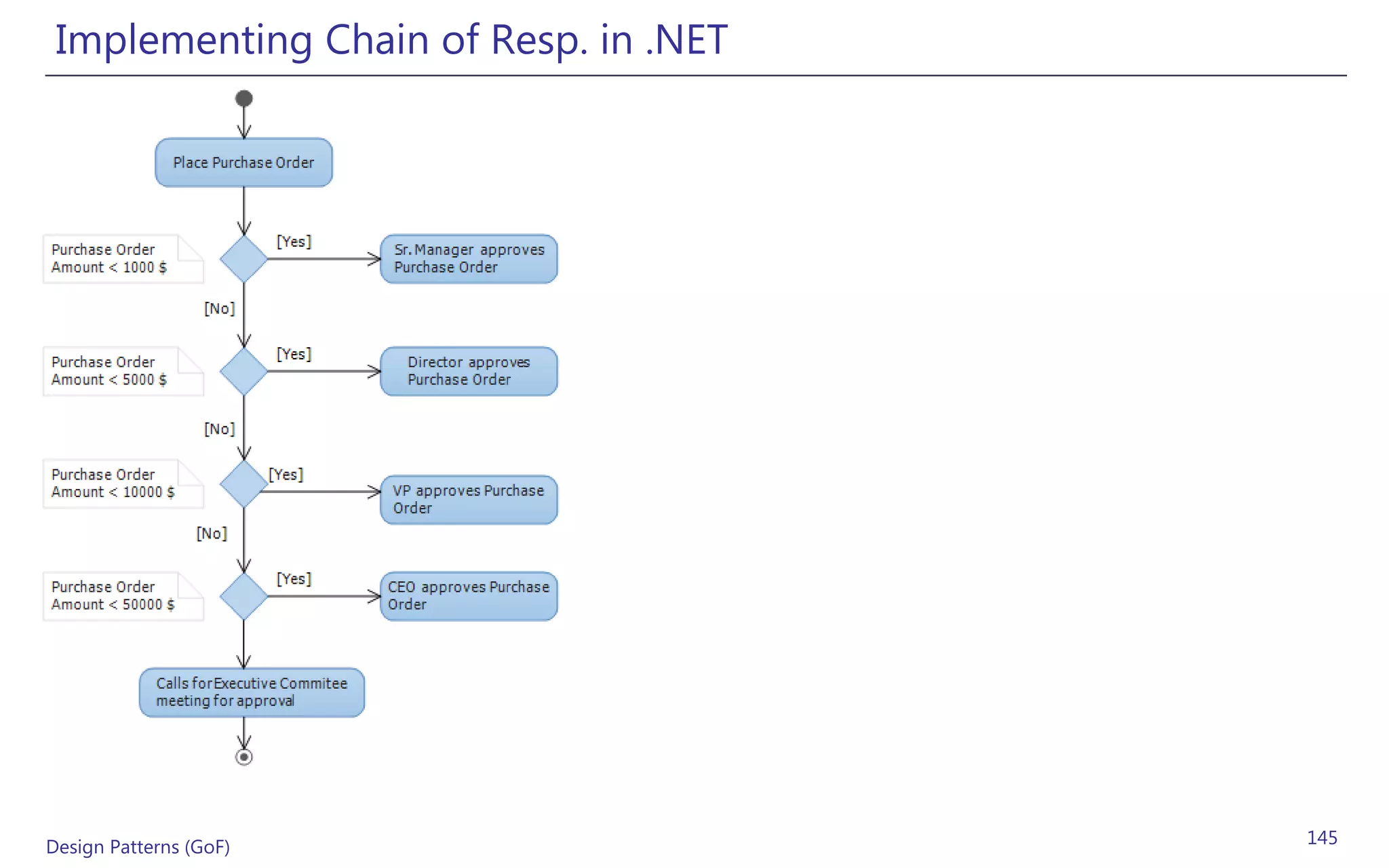 Implementing Chain of Resp. in .NET

Place Purchase Order

Purchase Order Amount < 1000 $

[Yes]

Sr. Manager approves Purchase Order

[No]

Purchase Order Amount < 5000 $

[Yes]

Director approves Purchase Order

[No]

Purchase Order Amount < 10000 $

[Yes]

VP approves Purchase Order

[No]

Purchase Order Amount < 50000 $

[Yes]

CEO approves Purchase Order

Calls for Executive Commitee meeting for approval

Design Patterns (GoF)

145